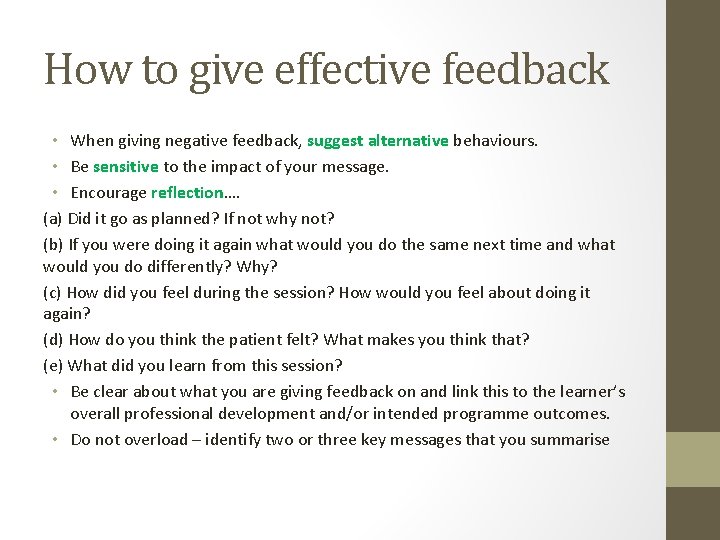 How to give effective feedback

• When giving negative feedback, suggest alternative behaviours.
• Be sensitive to the impact of your message.
• Encourage reflection….

(a) Did it go as planned? If not why not?

(b) If you were doing it again what would you do the same next time and what would you do differently? Why?

(c) How did you feel during the session? How would you feel about doing it again?

(d) How do you think the patient felt? What makes you think that?

(e) What did you learn from this session?

• Be clear about what you are giving feedback on and link this to the learner's overall professional development and/or intended programme outcomes.
• Do not overload – identify two or three key messages that you summarise